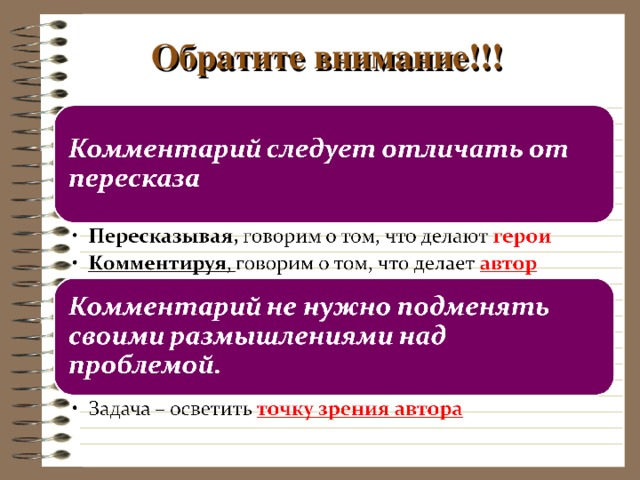 Обратите внимание!!!

Комментарий следует отличать от пересказа

• Пересказывая, говорим о том, что делают герои
• Комментируя, говорим о том, что делает автор

Комментарий не нужно подменять своими размышлениями над проблемой.

• Задача – осветить точку зрения автора